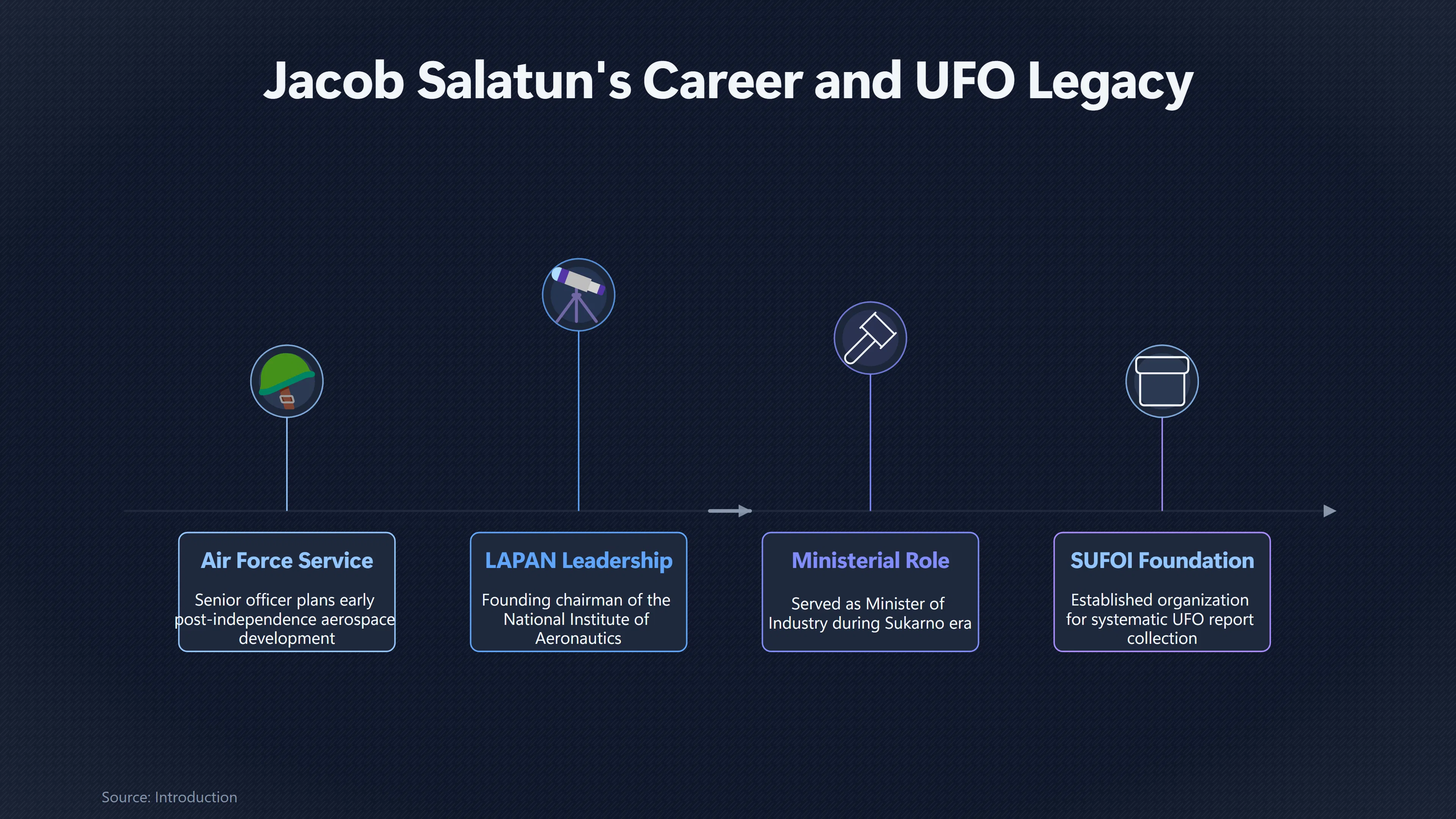 Jacob Salatun's Career and UFO Legacy

Air Force Service

Senior officer plans early post-independence aerospace development

LAPAN Leadership

Founding chairman of the National Institute of Aeronautics

Ministerial Role

Served as Minister of Industry during Sukarno era

SUFOI Foundation

Established organization for systematic UFO report collection

Source: Introduction